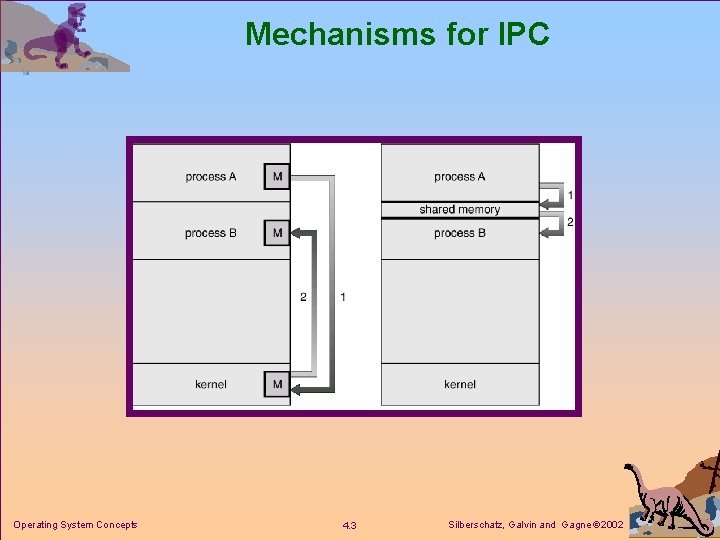 Mechanisms for IPC

process A
M
process B
M
2
1
kernel
M

process A
1
shared memory
2
process B
kernel

Operating System Concepts
4.3
Silberschatz, Galvin and Gagne ©2002